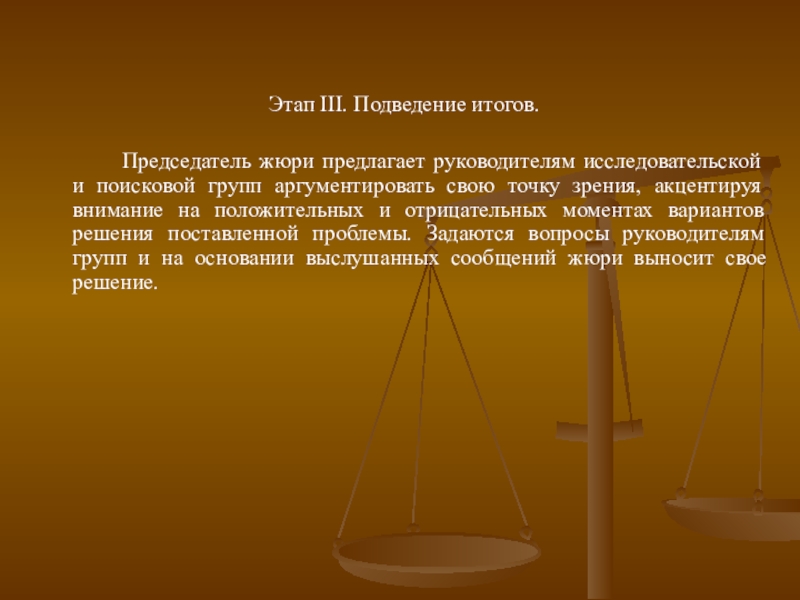 Этап III. Подведение итогов.

Председатель жюри предлагает руководителям исследовательской и поисковой групп аргументировать свою точку зрения, акцентируя внимание на положительных и отрицательных моментах вариантов решения поставленной проблемы. Задаются вопросы руководителям групп и на основании выслушанных сообщений жюри выносит свое решение.